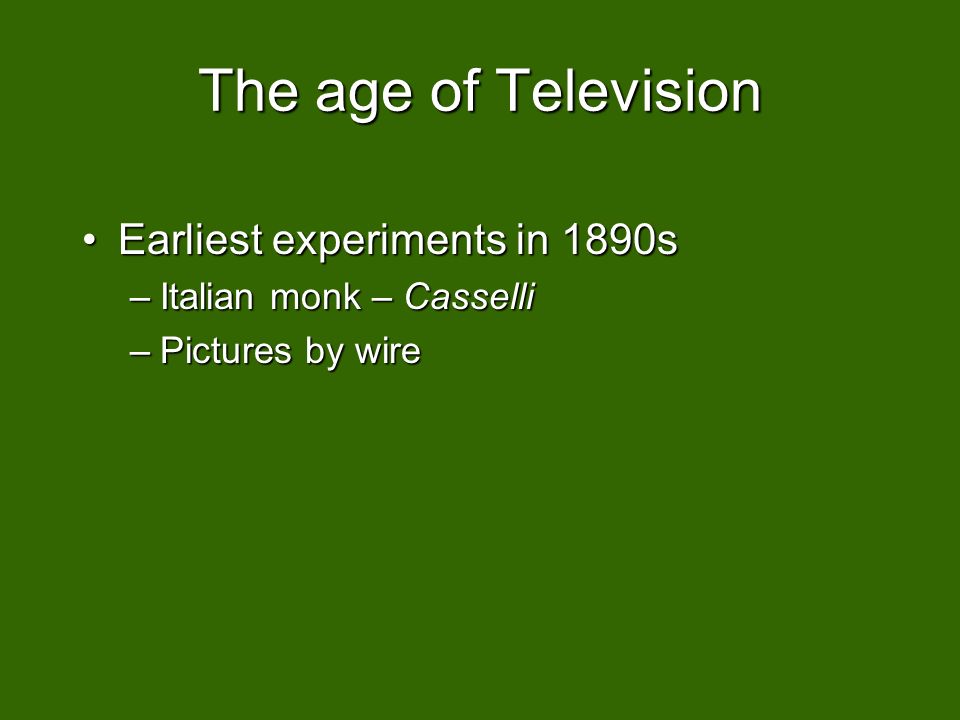 The age of Television

• Earliest experiments in 1890s
– Italian monk – Casselli
– Pictures by wire